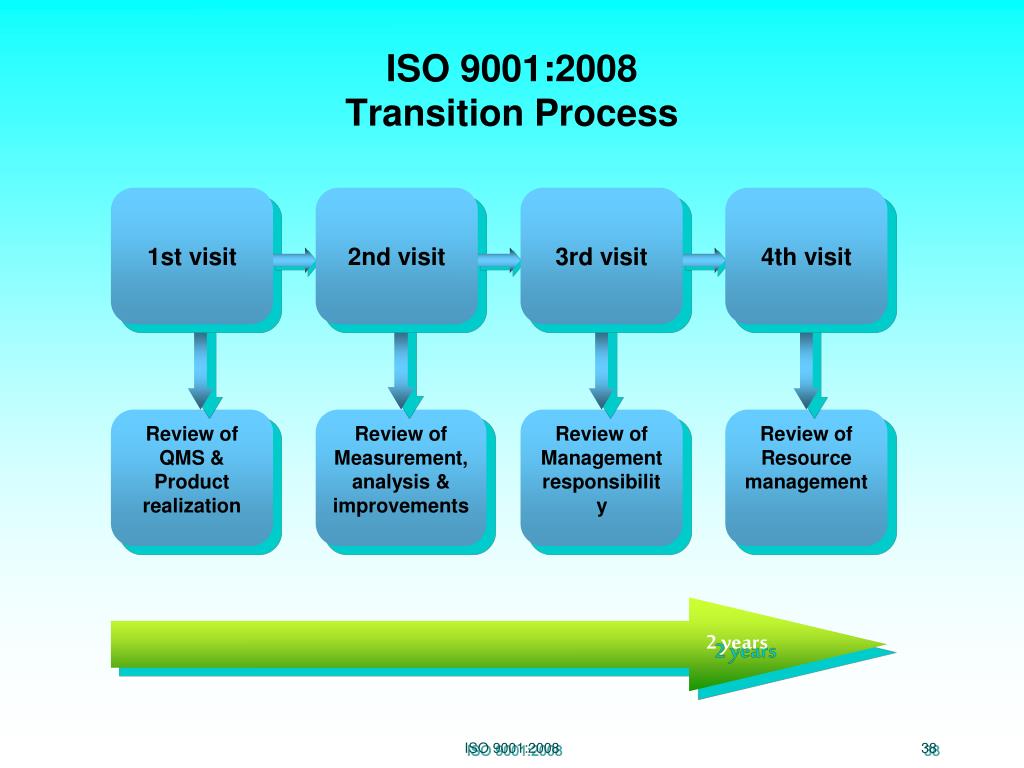 ISO 9001:2008
Transition Process

1st visit

2nd visit

3rd visit

4th visit

Review of QMS & Product realization

Review of Measurement, analysis & improvements

Review of Management responsibility

Review of Resource management

2 years

ISO 9001:2008

38